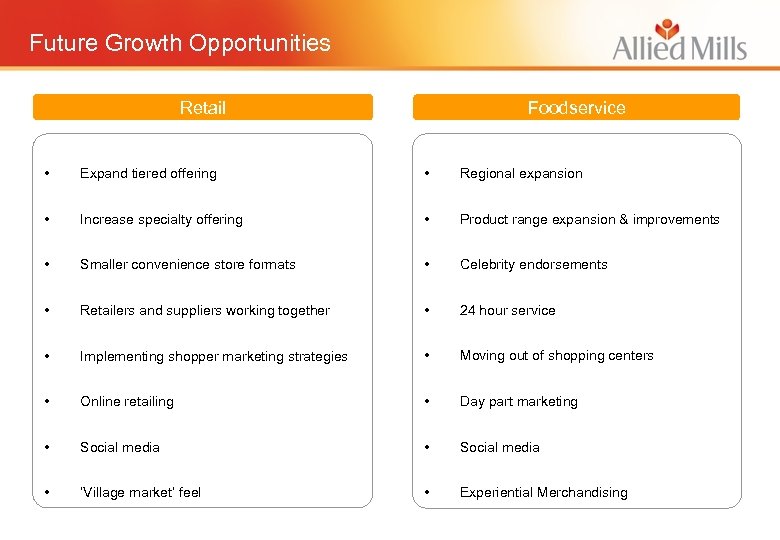 Future Growth Opportunities

Allied Mills

Retail

• Expand tiered offering
• Increase specialty offering
• Smaller convenience store formats
• Retailers and suppliers working together
• Implementing shopper marketing strategies
• Online retailing
• Social media
• 'Village market' feel

Foodservice

• Regional expansion
• Product range expansion & improvements
• Celebrity endorsements
• 24 hour service
• Moving out of shopping centers
• Day part marketing
• Social media
• Experiential Merchandising